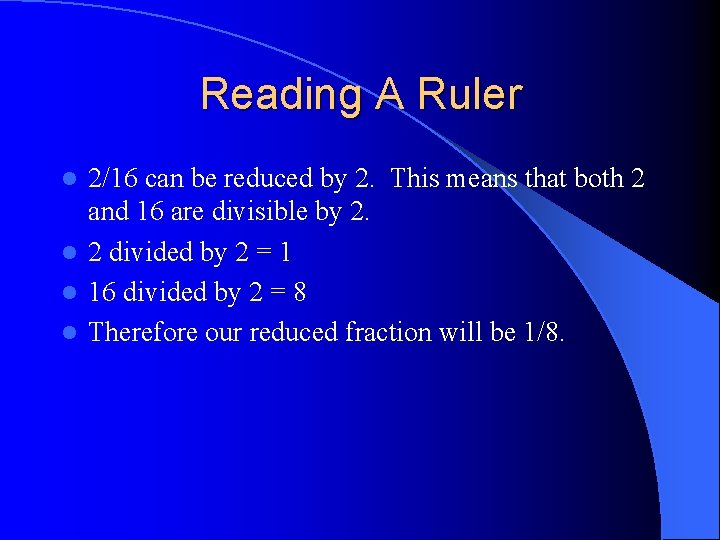 Reading A Ruler

- 2/16 can be reduced by 2. This means that both 2 and 16 are divisible by 2.
- 2 divided by 2 = 1
- 16 divided by 2 = 8
- Therefore our reduced fraction will be 1/8.